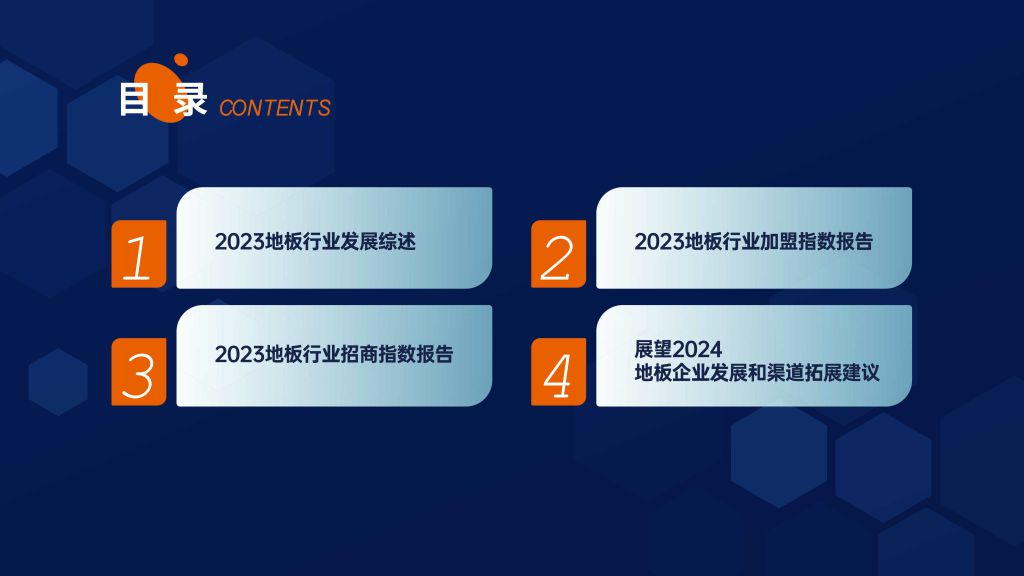 目录 CONTENTS

1 2023地板行业发展综述

2 2023地板行业加盟指数报告

3 2023地板行业招商指数报告

4 展望2024
地板企业发展和渠道拓展建议